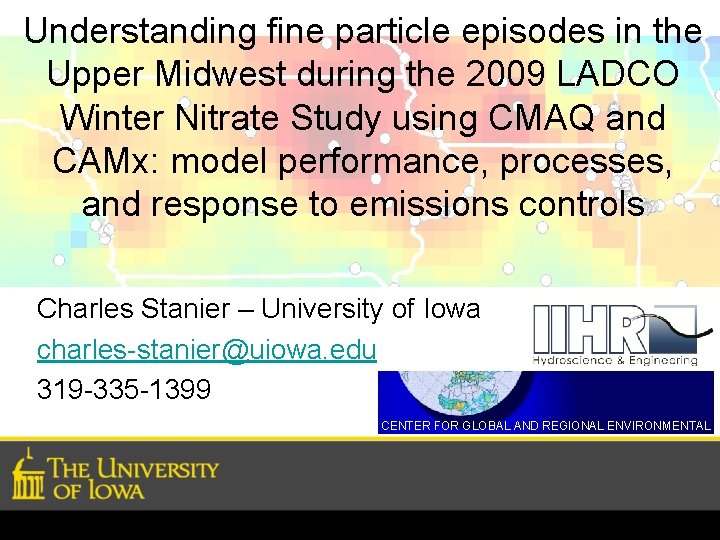 Understanding fine particle episodes in the Upper Midwest during the 2009 LADCO Winter Nitrate Study using CMAQ and CAMx: model performance, processes, and response to emissions controls

Charles Stanier – University of Iowa

charles-stanier@uiowa.edu

319-335-1399

IIHR

Hydroscience & Engineering

CENTER FOR GLOBAL AND REGIONAL ENVIRONMENTAL

THE UNIVERSITY OF IOWA